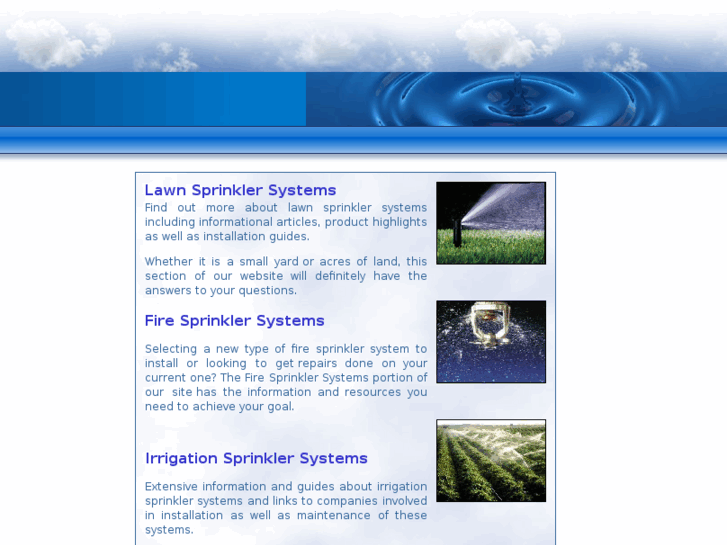 Lawn Sprinkler Systems
Find out more about lawn sprinkler systems including informational articles, product highlights as well as installation guides.

Whether it is a small yard or acres of land, this section of our website will definitely have the answers to your questions.

Fire Sprinkler Systems

Selecting a new type of fire sprinkler system to install or looking to get repairs done on your current one? The Fire Sprinkler Systems portion of our site has the information and resources you need to achieve your goal.

Irrigation Sprinkler Systems

Extensive information and guides about irrigation sprinkler systems and links to companies involved in installation as well as maintenance of these systems.